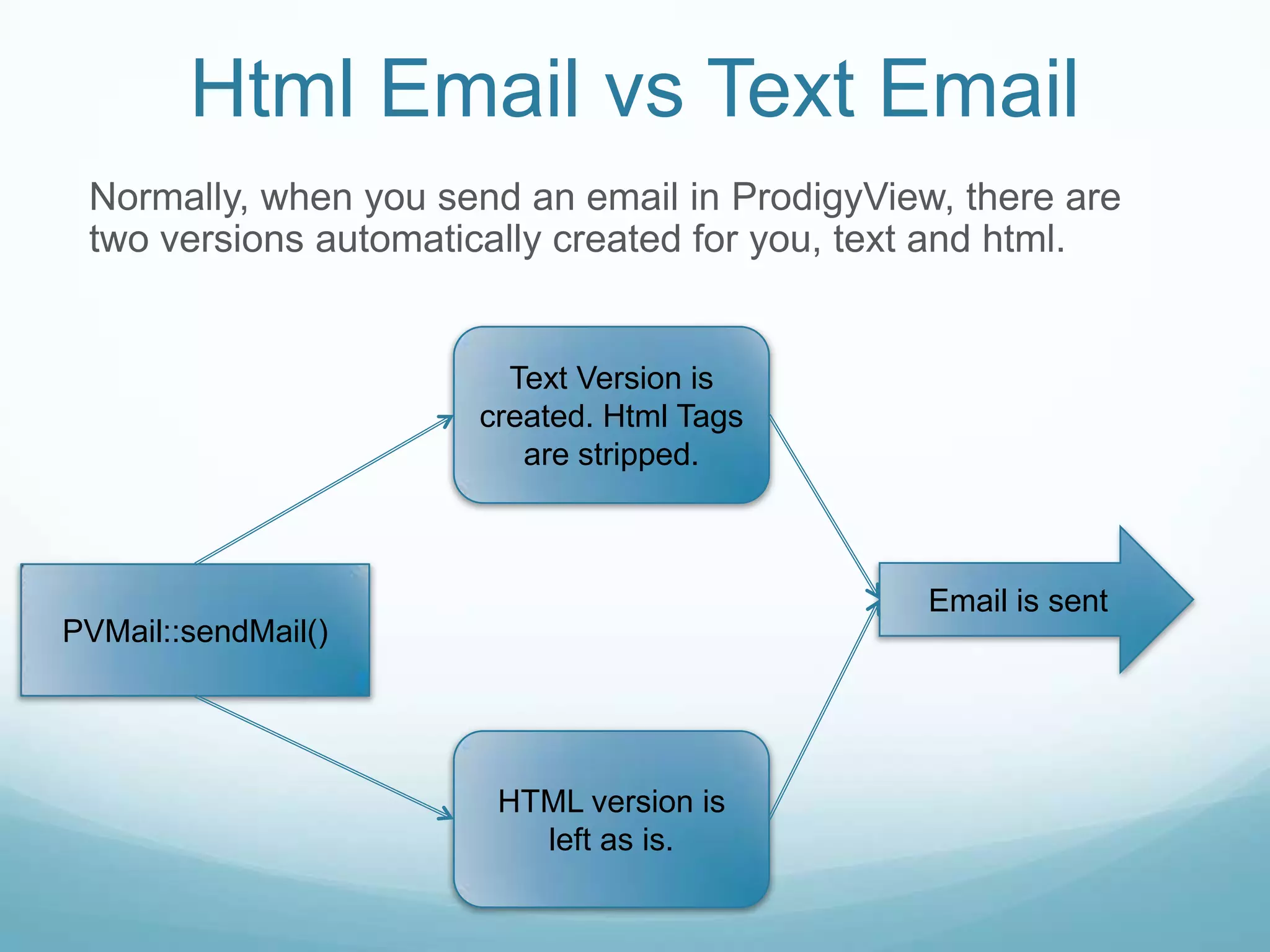 Html Email vs Text Email

Normally, when you send an email in ProdigyView, there are two versions automatically created for you, text and html.

PVMail::sendMail()

Text Version is created. Html Tags are stripped.

HTML version is left as is.

Email is sent